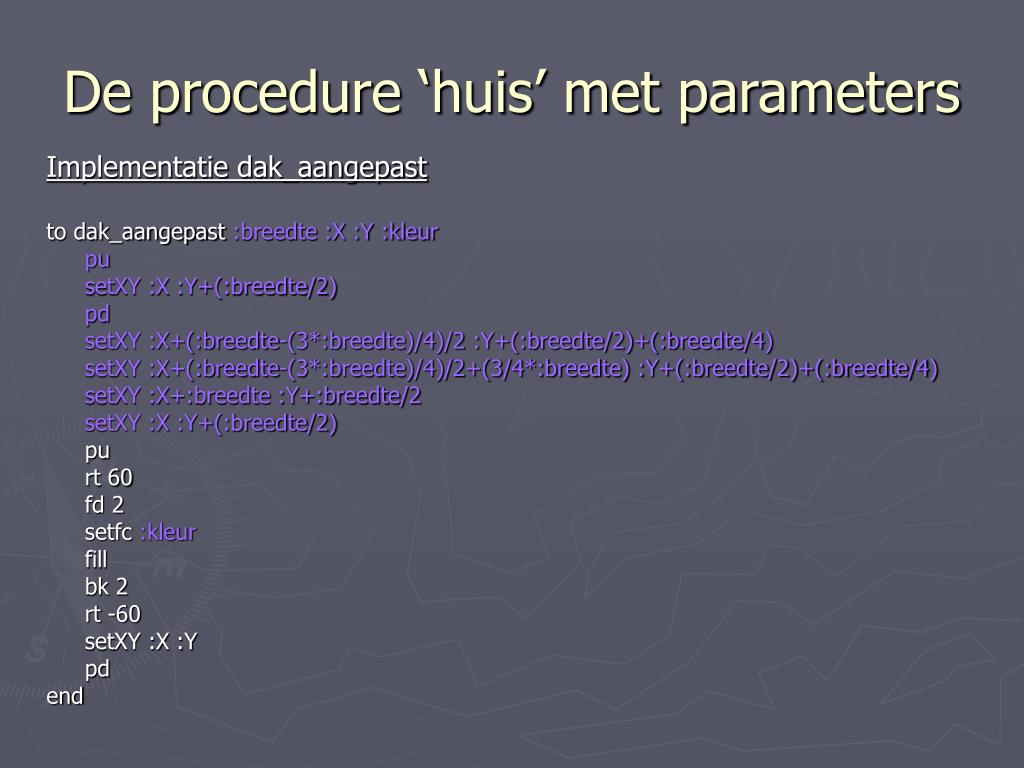 De procedure ‘huis’ met parameters

Implementatie dak_aangepast

to dak_aangepast :breedte :X :Y :kleur
pu
setXY :X :Y+(:breedte/2)
pd
setXY :X+(:breedte-(3*:breedte)/4)/2 :Y+(:breedte/2)+(:breedte/4)
setXY :X+(:breedte-(3*:breedte)/4)/2+(3/4*:breedte) :Y+(:breedte/2)+(:breedte/4)
setXY :X+:breedte :Y+:breedte/2
setXY :X :Y+(:breedte/2)
pu
rt 60
fd 2
setfc :kleur
fill
bk 2
rt -60
setXY :X :Y
pd
end